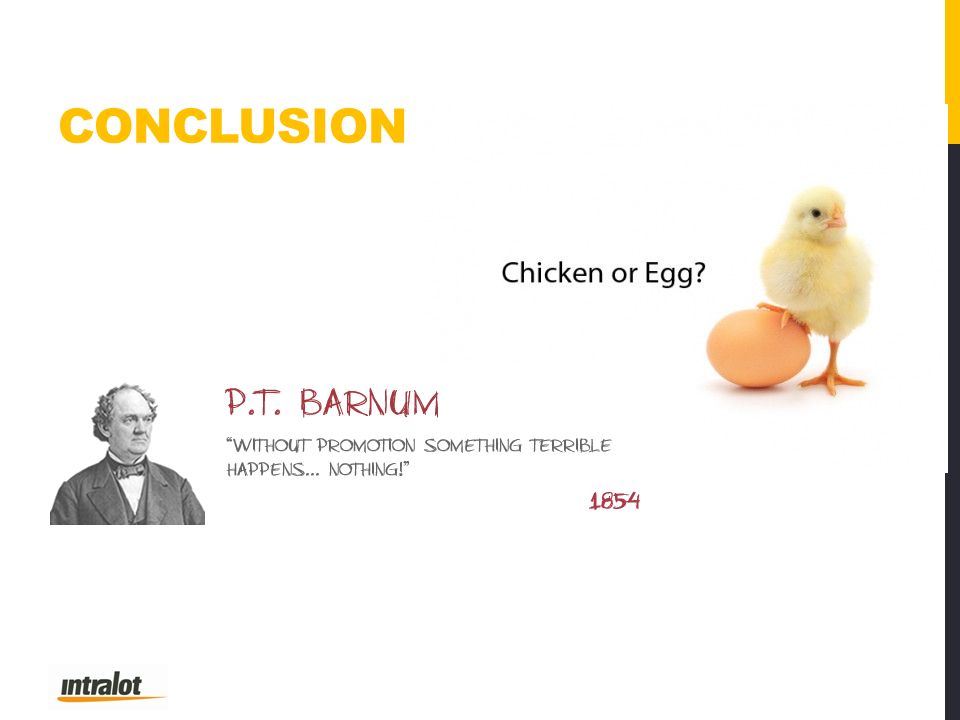 CONCLUSION

Chicken or Egg?

P.T. BARNUM

"WITHOUT PROMOTION SOMETHING TERRIBLE HAPPENS... NOTHING!"

1854

intralot